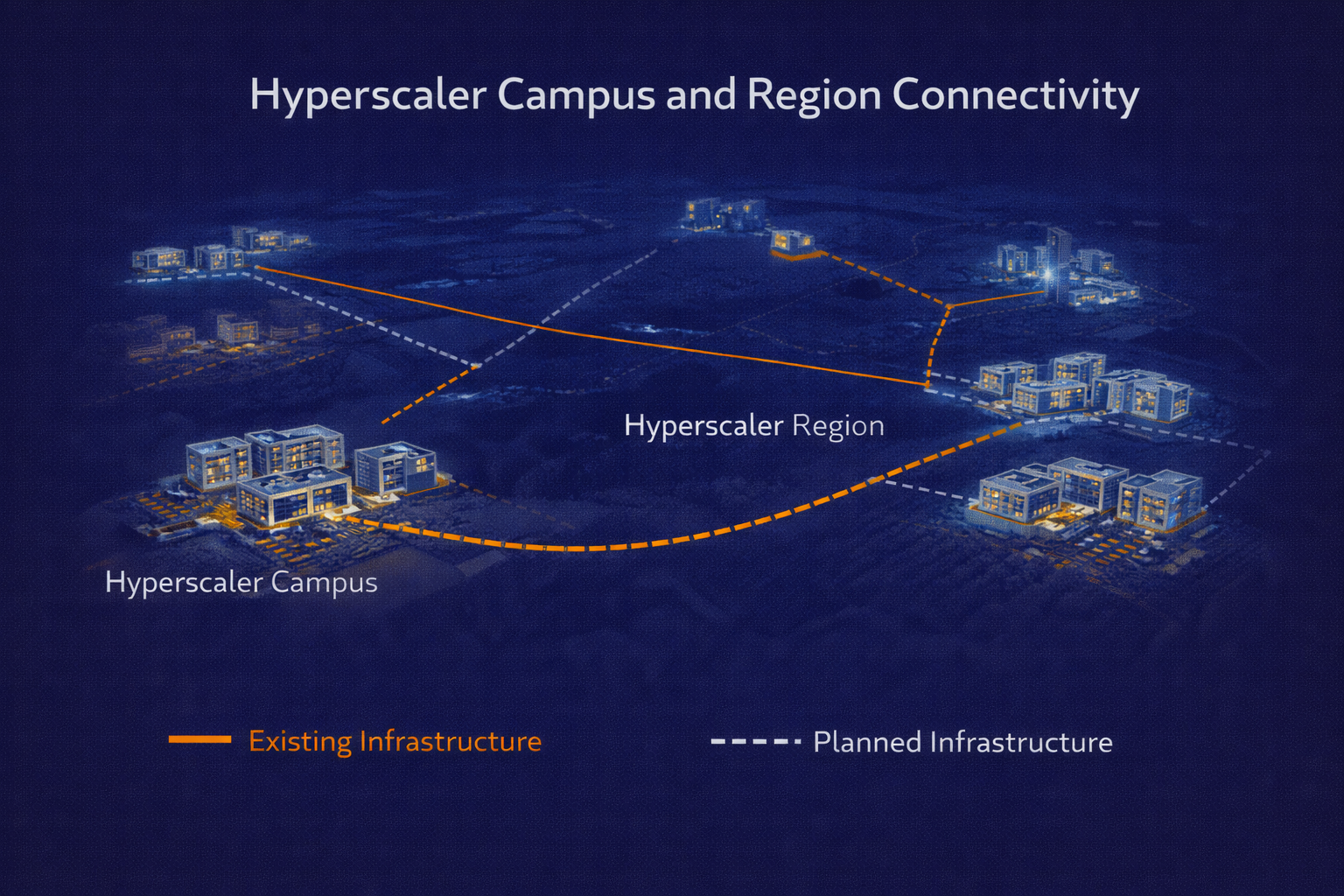 Hyperscaler Campus and Region Connectivity

Hyperscaler Region

Hyperscaler Campus

Existing Infrastructure

Planned Infrastructure